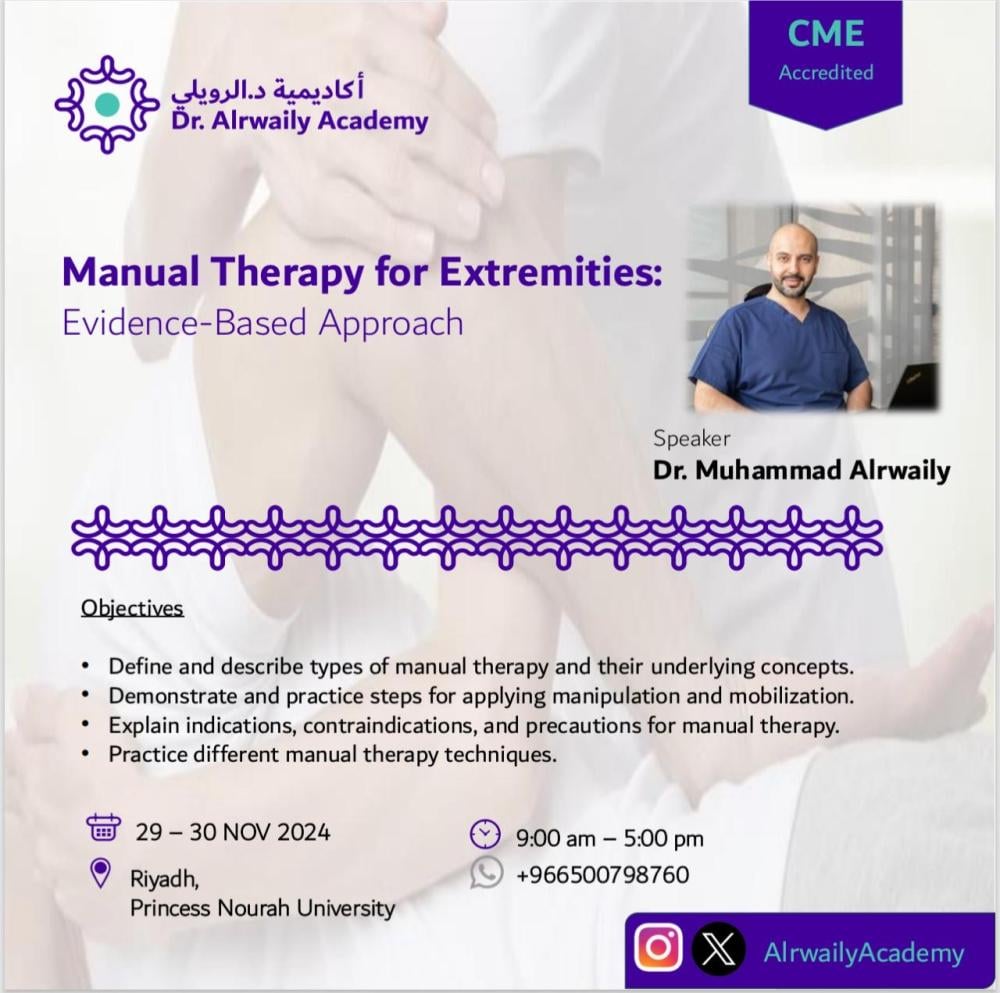 أكاديمية د.الرويلي
Dr. Alrwaily Academy

CME
Accredited

Manual Therapy for Extremities:
Evidence-Based Approach

Speaker
Dr. Muhammad Alrwaily

Objectives

• Define and describe types of manual therapy and their underlying concepts.
• Demonstrate and practice steps for applying manipulation and mobilization.
• Explain indications, contraindications, and precautions for manual therapy.
• Practice different manual therapy techniques.

29 – 30 NOV 2024
Riyadh,
Princess Nourah University

9:00 am – 5:00 pm
+966500798760

AlrwailyAcademy